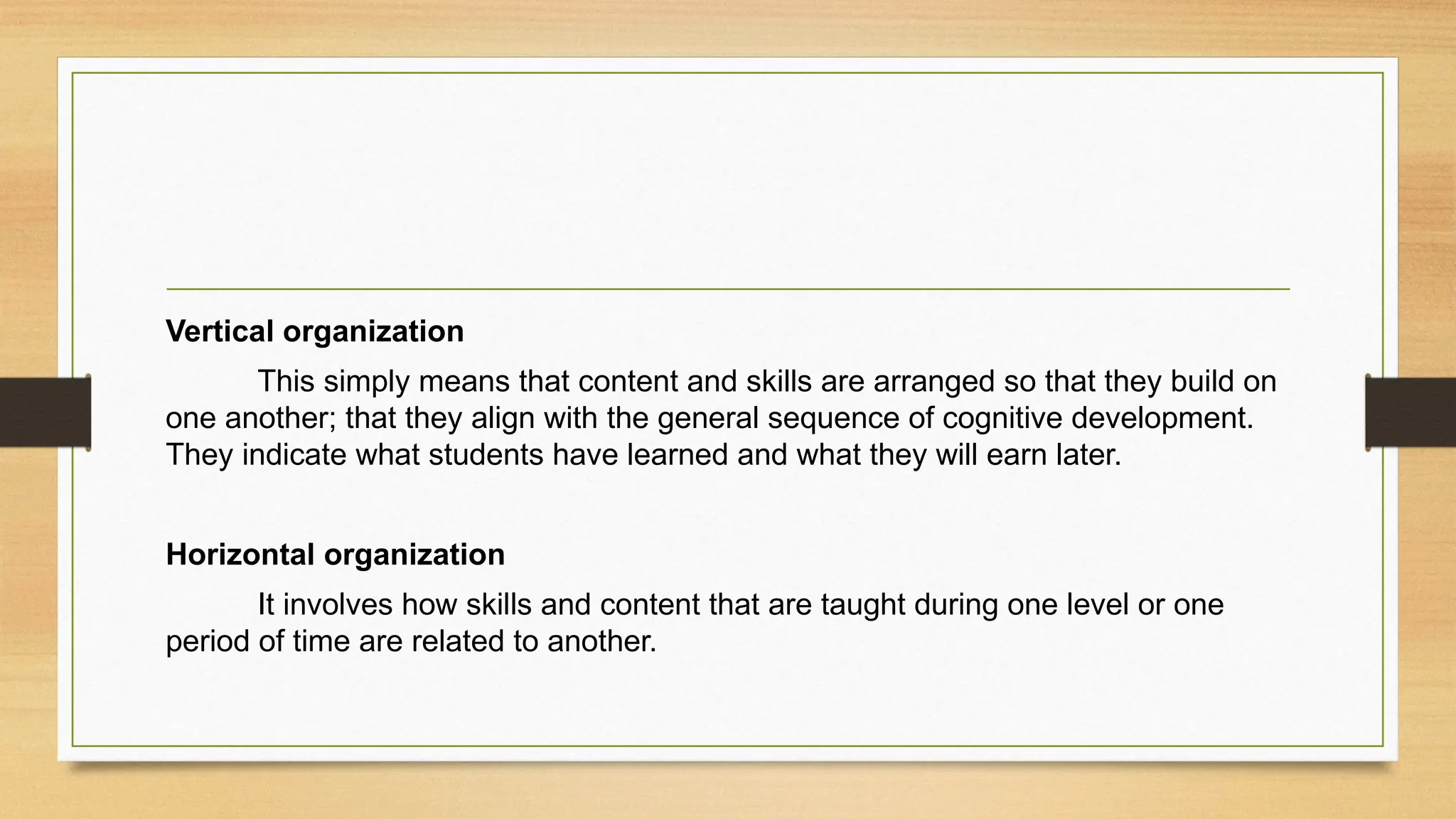 Vertical organization

This simply means that content and skills are arranged so that they build on one another; that they align with the general sequence of cognitive development. They indicate what students have learned and what they will earn later.

Horizontal organization

It involves how skills and content that are taught during one level or one period of time are related to another.